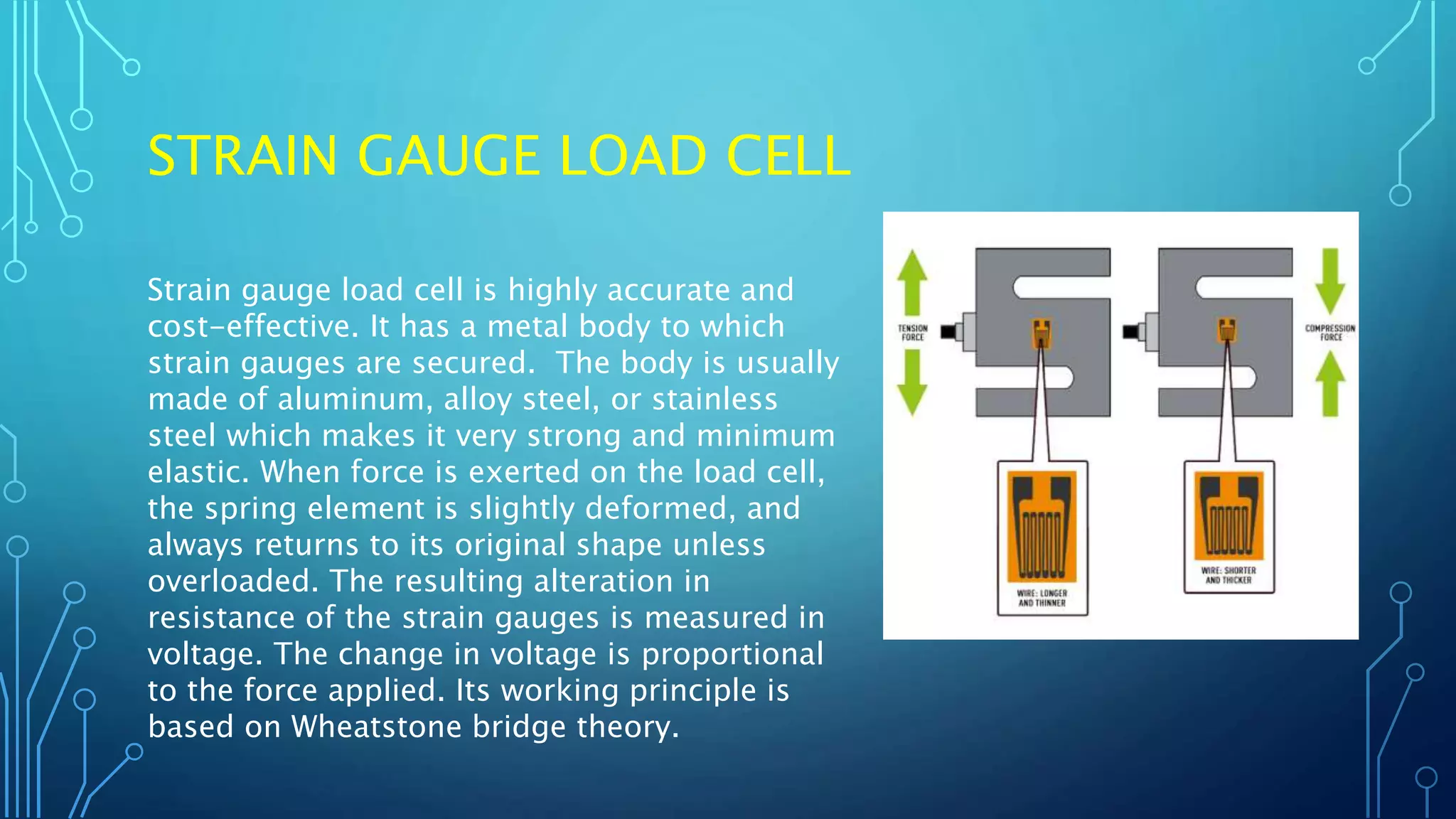 STRAIN GAUGE LOAD CELL

Strain gauge load cell is highly accurate and cost-effective. It has a metal body to which strain gauges are secured. The body is usually made of aluminum, alloy steel, or stainless steel which makes it very strong and minimum elastic. When force is exerted on the load cell, the spring element is slightly deformed, and always returns to its original shape unless overloaded. The resulting alteration in resistance of the strain gauges is measured in voltage. The change in voltage is proportional to the force applied. Its working principle is based on Wheatstone bridge theory.

TENSION FORCE

WIRE: LONGER AND THINNER

COMPRESSION FORCE

WIRE: SHORTER AND THICKER